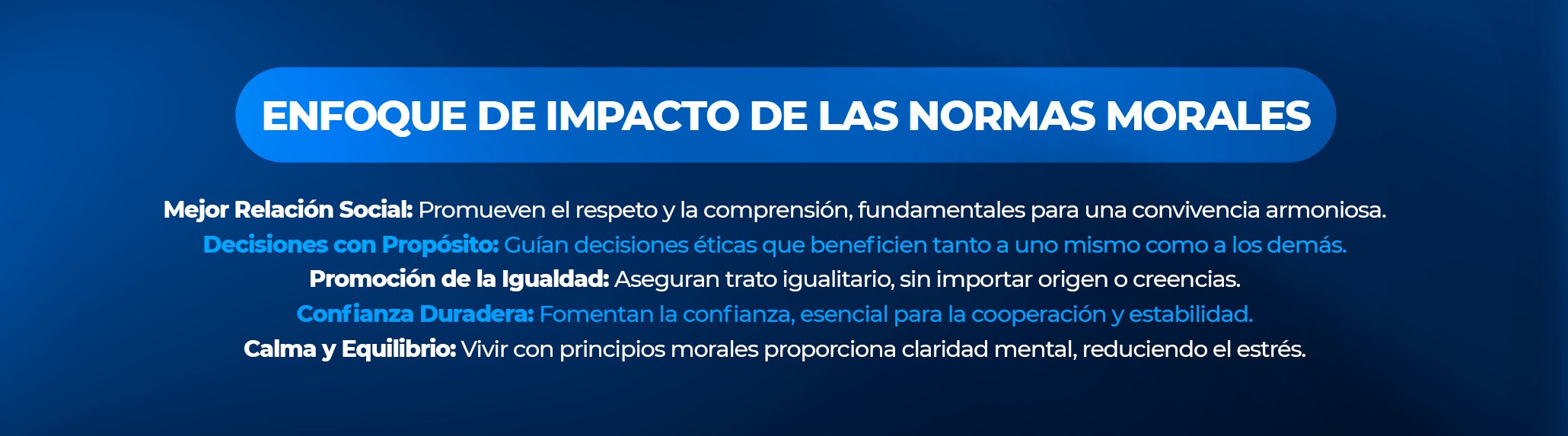 ENFOQUE DE IMPACTO DE LAS NORMAS MORALES

Mejor Relación Social: Promueven el respeto y la comprensión, fundamentales para una convivencia armoniosa.
Decisiones con Propósito: Guían decisiones éticas que beneficien tanto a uno mismo como a los demás.
Promoción de la Igualdad: Aseguran trato igualitario, sin importar origen o creencias.
Confianza Duradera: Fomentan la confianza, esencial para la cooperación y estabilidad.
Calma y Equilibrio: Vivir con principios morales proporciona claridad mental, reduciendo el estrés.